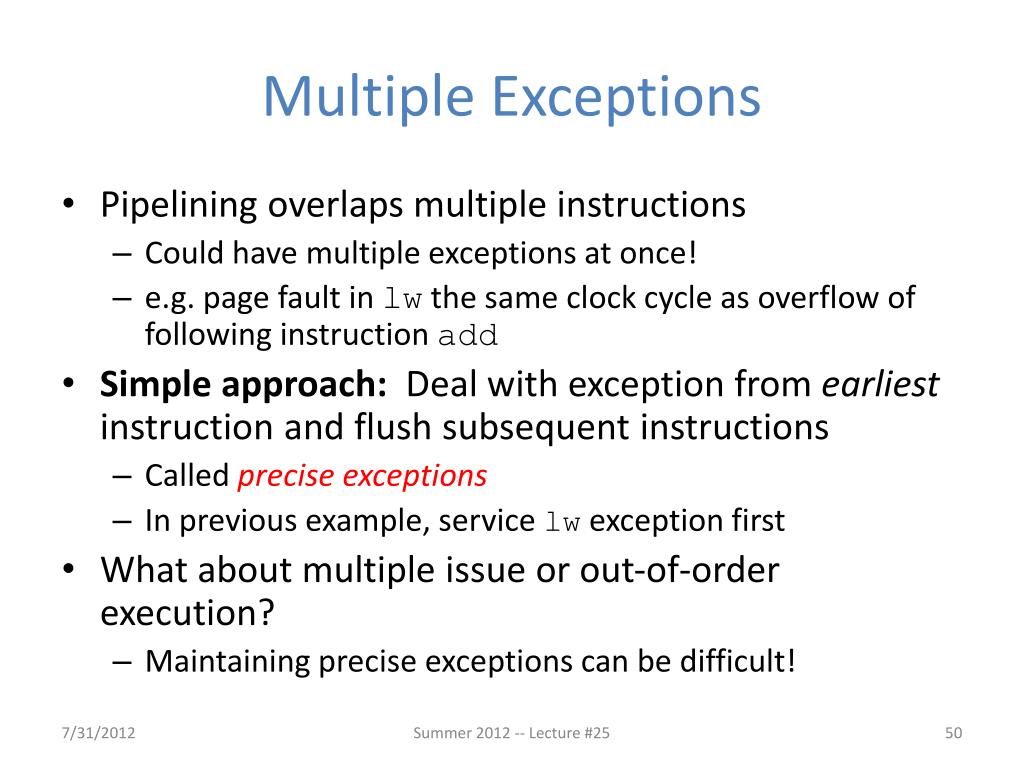 Multiple Exceptions

• Pipelining overlaps multiple instructions
– Could have multiple exceptions at once!
– e.g. page fault in lw the same clock cycle as overflow of following instruction add

• Simple approach: Deal with exception from earliest instruction and flush subsequent instructions
– Called precise exceptions
– In previous example, service lw exception first

• What about multiple issue or out-of-order execution?
– Maintaining precise exceptions can be difficult!

7/31/2012 Summer 2012 -- Lecture #25 50